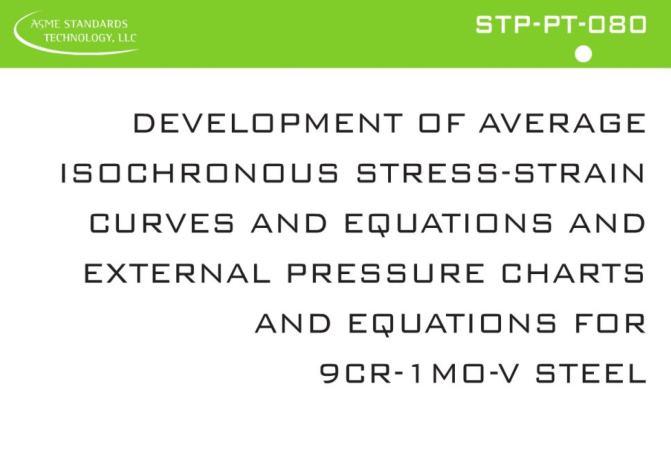 ASME STANDARDS TECHNOLOGY, LLC

STP-PT-080

DEVELOPMENT OF AVERAGE ISOCHRONOUS STRESS-STRAIN CURVES AND EQUATIONS AND EXTERNAL PRESSURE CHARTS AND EQUATIONS FOR 9CR-1MO-V STEEL